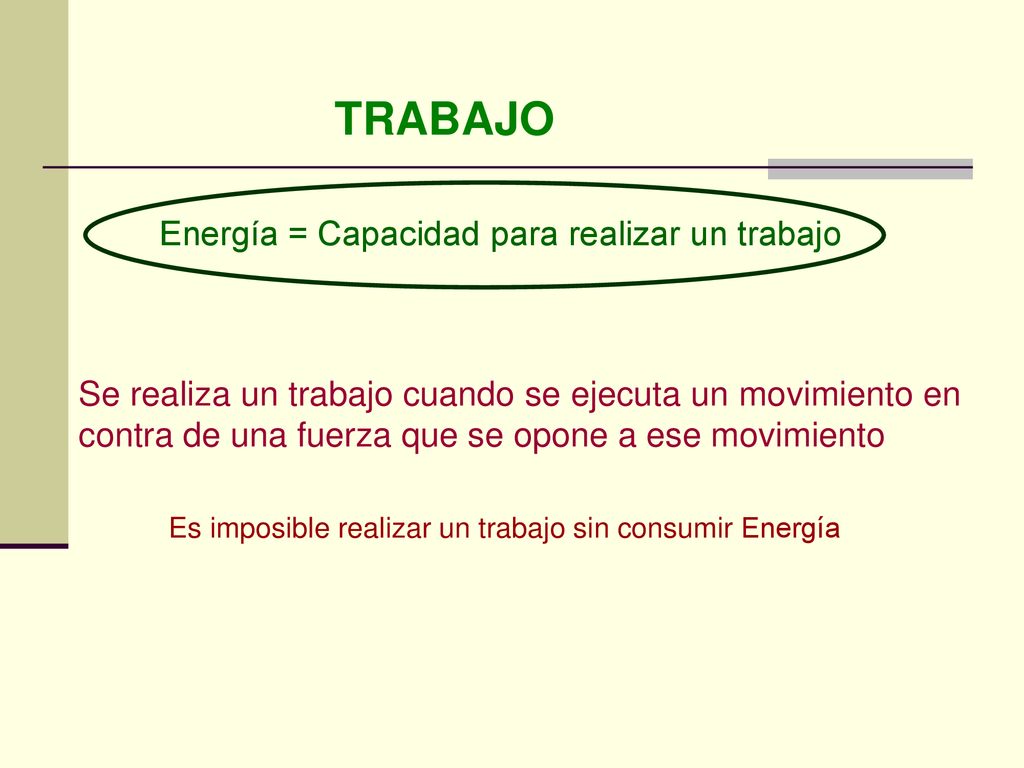 TRABAJO

Energía = Capacidad para realizar un trabajo

Se realiza un trabajo cuando se ejecuta un movimiento en contra de una fuerza que se opone a ese movimiento

Es imposible realizar un trabajo sin consumir Energía